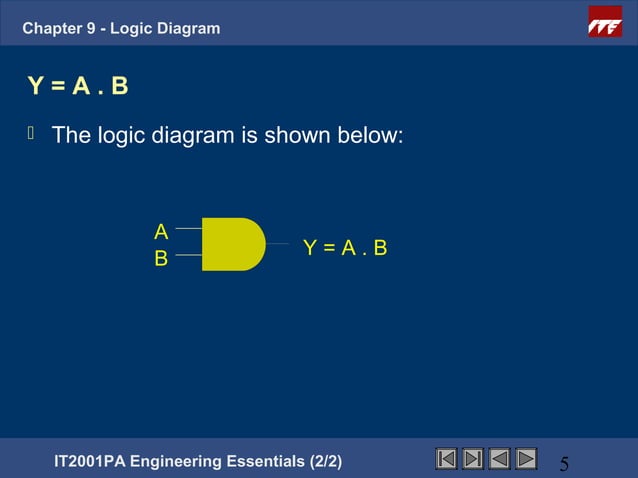 Chapter 9 - Logic Diagram

ITE

Y = A . B

The logic diagram is shown below:

A
B

Y = A . B

IT2001PA Engineering Essentials (2/2)

5